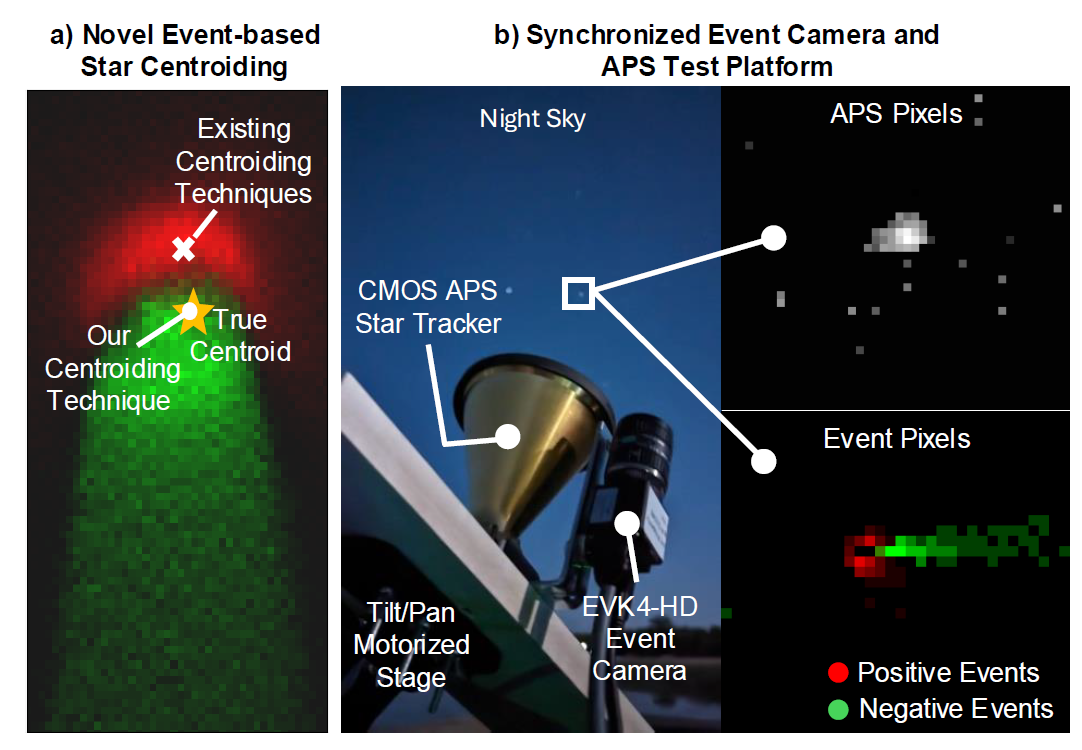 a) Novel Event-based Star Centroiding

Existing Centroiding Techniques

Our Centroiding Technique

True Centroid

b) Synchronized Event Camera and APS Test Platform

Night Sky

CMOS APS Star Tracker

Tilt/Pan Motorized Stage

EVK4-HD Event Camera

APS Pixels

Event Pixels

Positive Events

Negative Events